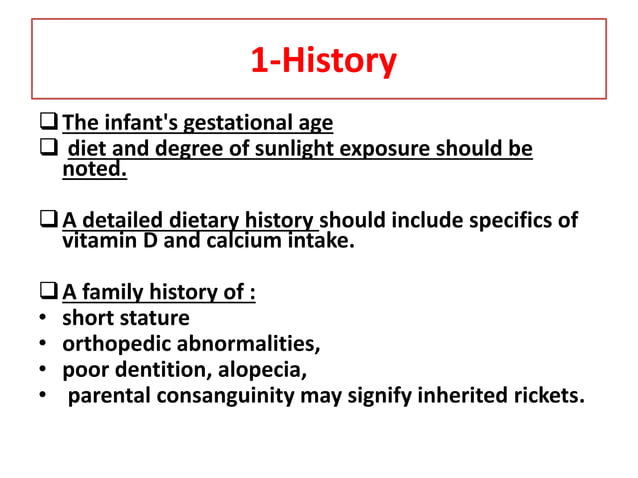 1-History

❑ The infant's gestational age
❑ diet and degree of sunlight exposure should be noted.

❑ A detailed dietary history should include specifics of vitamin D and calcium intake.

❑ A family history of :
• short stature
• orthopedic abnormalities,
• poor dentition, alopecia,
• parental consanguinity may signify inherited rickets.